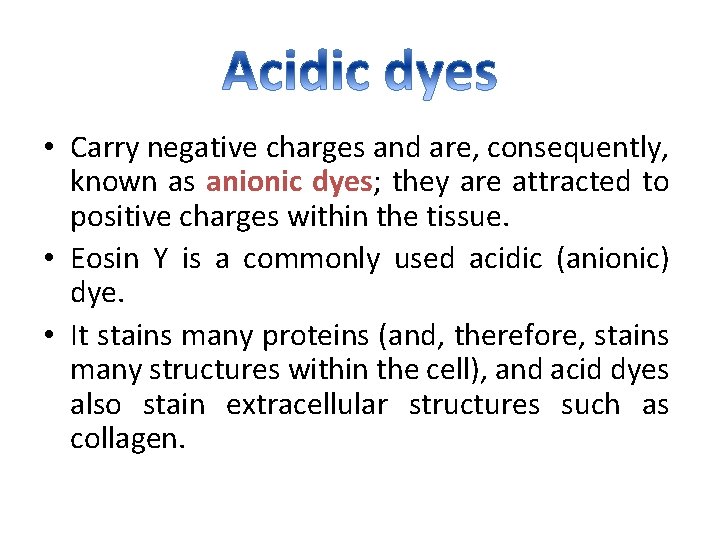 Acidic dyes

• Carry negative charges and are, consequently, known as anionic dyes; they are attracted to positive charges within the tissue.

• Eosin Y is a commonly used acidic (anionic) dye.

• It stains many proteins (and, therefore, stains many structures within the cell), and acid dyes also stain extracellular structures such as collagen.